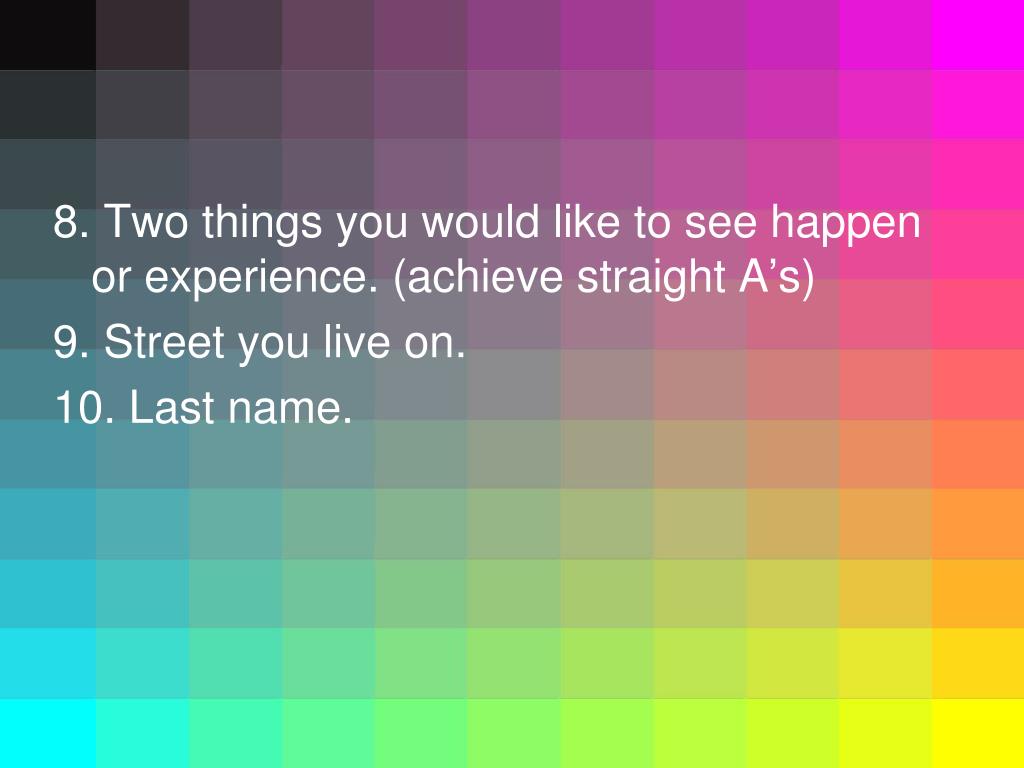 8. Two things you would like to see happen or experience. (achieve straight A’s)

9. Street you live on.

10. Last name.